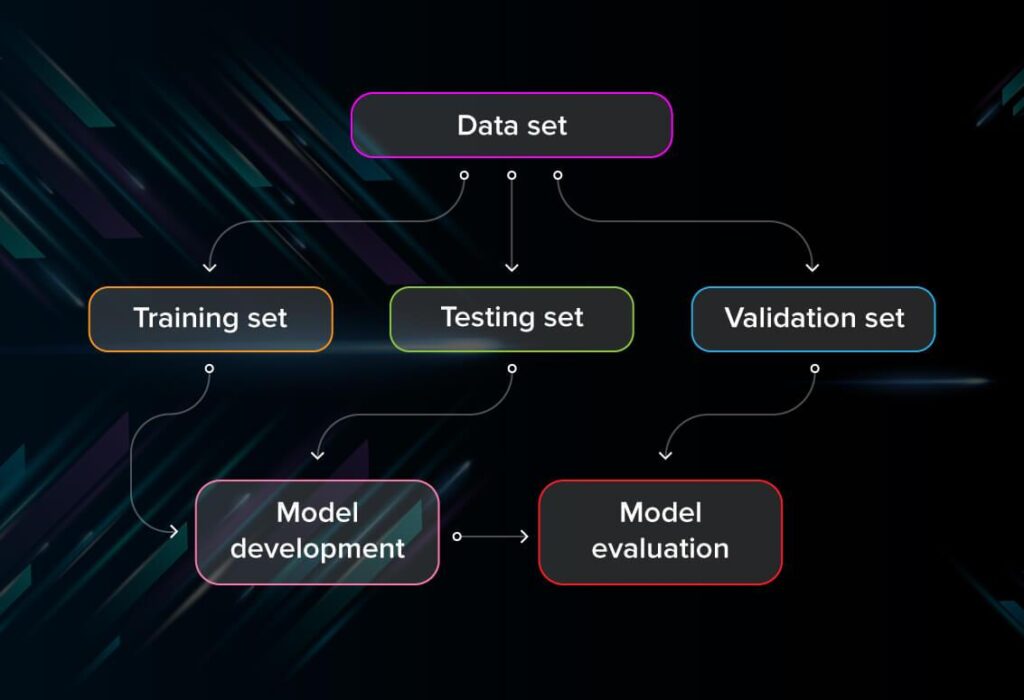 Data set

Training set

Testing set

Validation set

Model development

Model evaluation